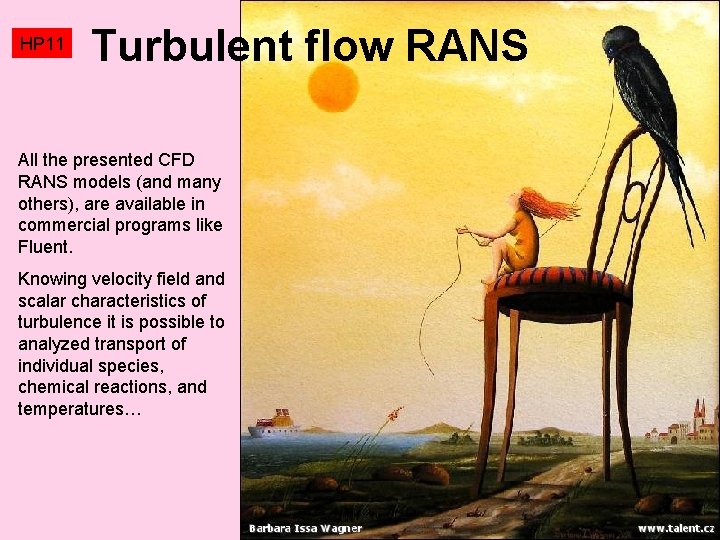 HP11 Turbulent flow RANS

All the presented CFD RANS models (and many others), are available in commercial programs like Fluent.

Knowing velocity field and scalar characteristics of turbulence it is possible to analyzed transport of individual species, chemical reactions, and temperatures…

Barbara Issa Wagner

www.talent.cz